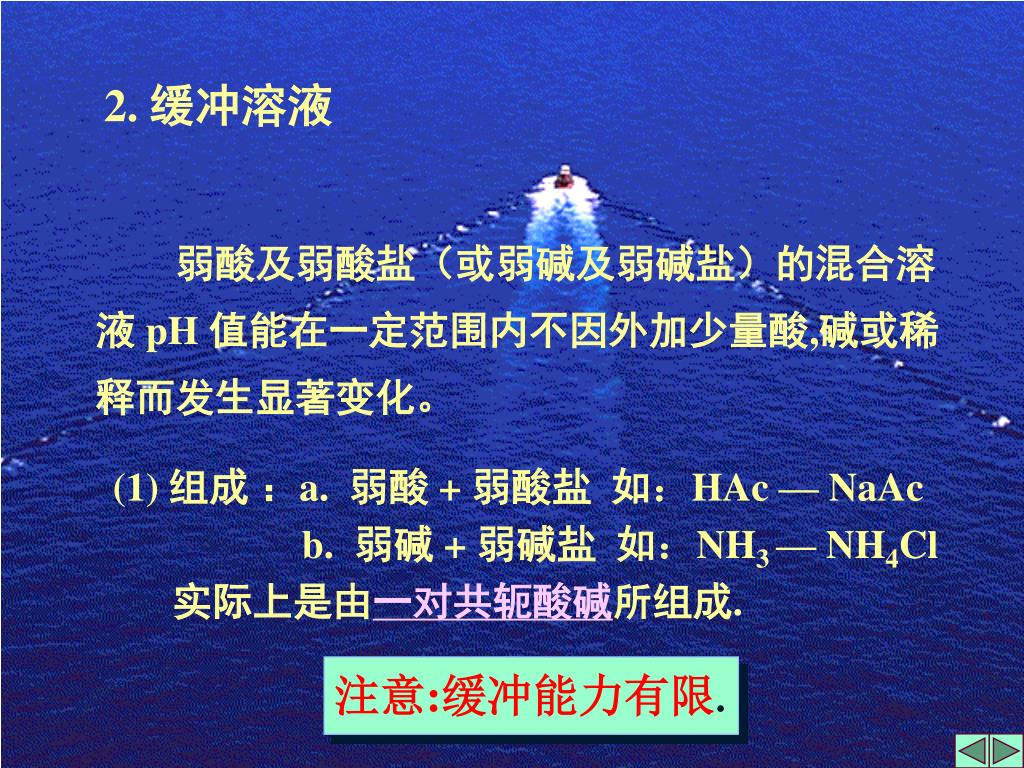 2. 缓冲溶液

弱酸及弱酸盐（或弱碱及弱碱盐）的混合溶液 pH 值能在一定范围内不因外加少量酸,碱或稀释而发生显著变化。

(1) 组成 ： a. 弱酸 + 弱酸盐 如：HAc — NaAc
b. 弱碱 + 弱碱盐 如：$NH_3$ — $NH_4Cl$
实际上是由一对共轭酸碱所组成.

注意:缓冲能力有限.